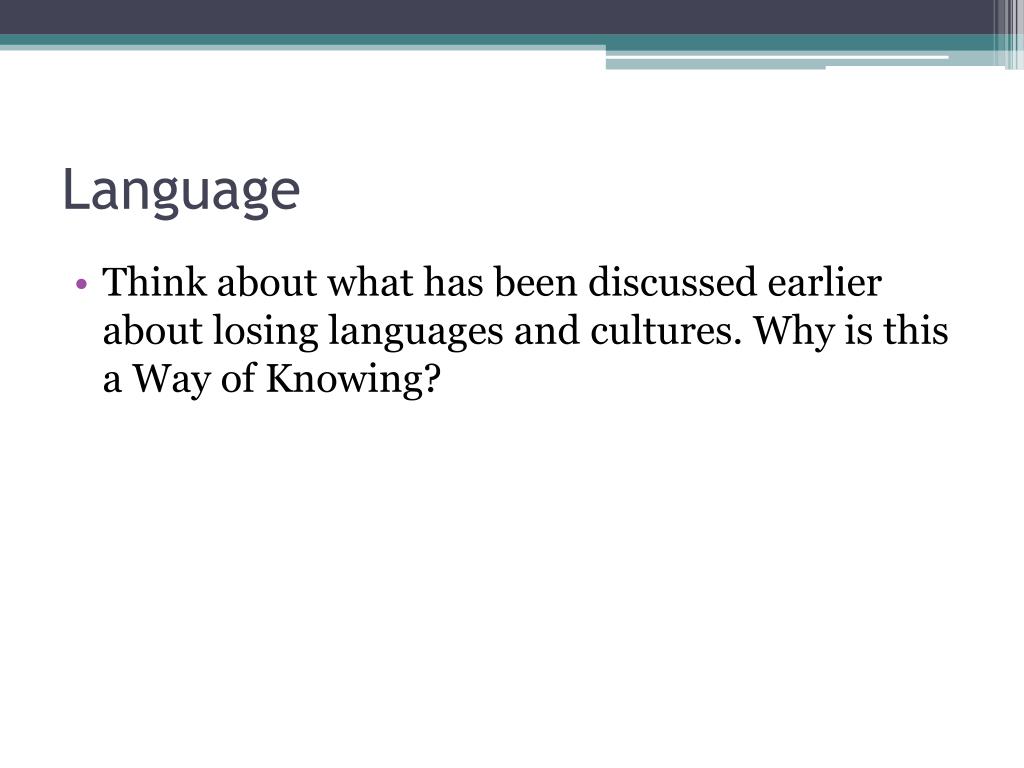 Language

• Think about what has been discussed earlier about losing languages and cultures. Why is this a Way of Knowing?